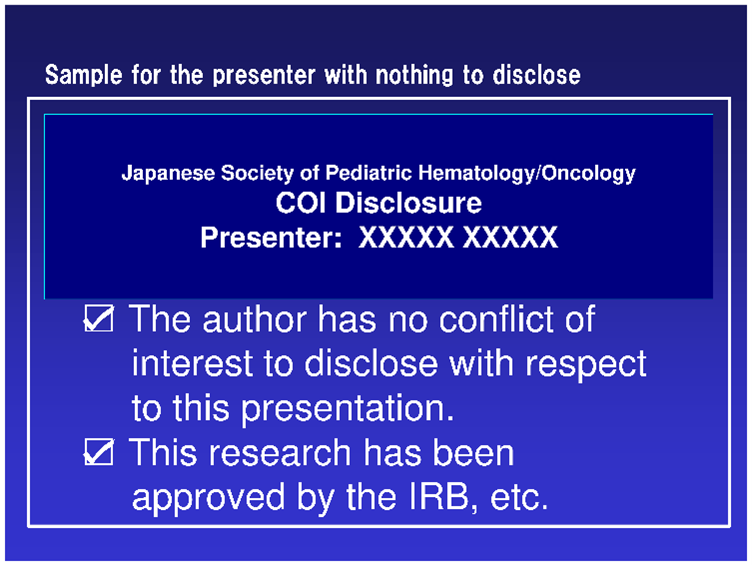 Sample for the presenter with nothing to disclose

Japanese Society of Pediatric Hematology/Oncology
COI Disclosure
Presenter: XXXXX XXXXX

☑ The author has no conflict of interest to disclose with respect to this presentation.
☑ This research has been approved by the IRB, etc.